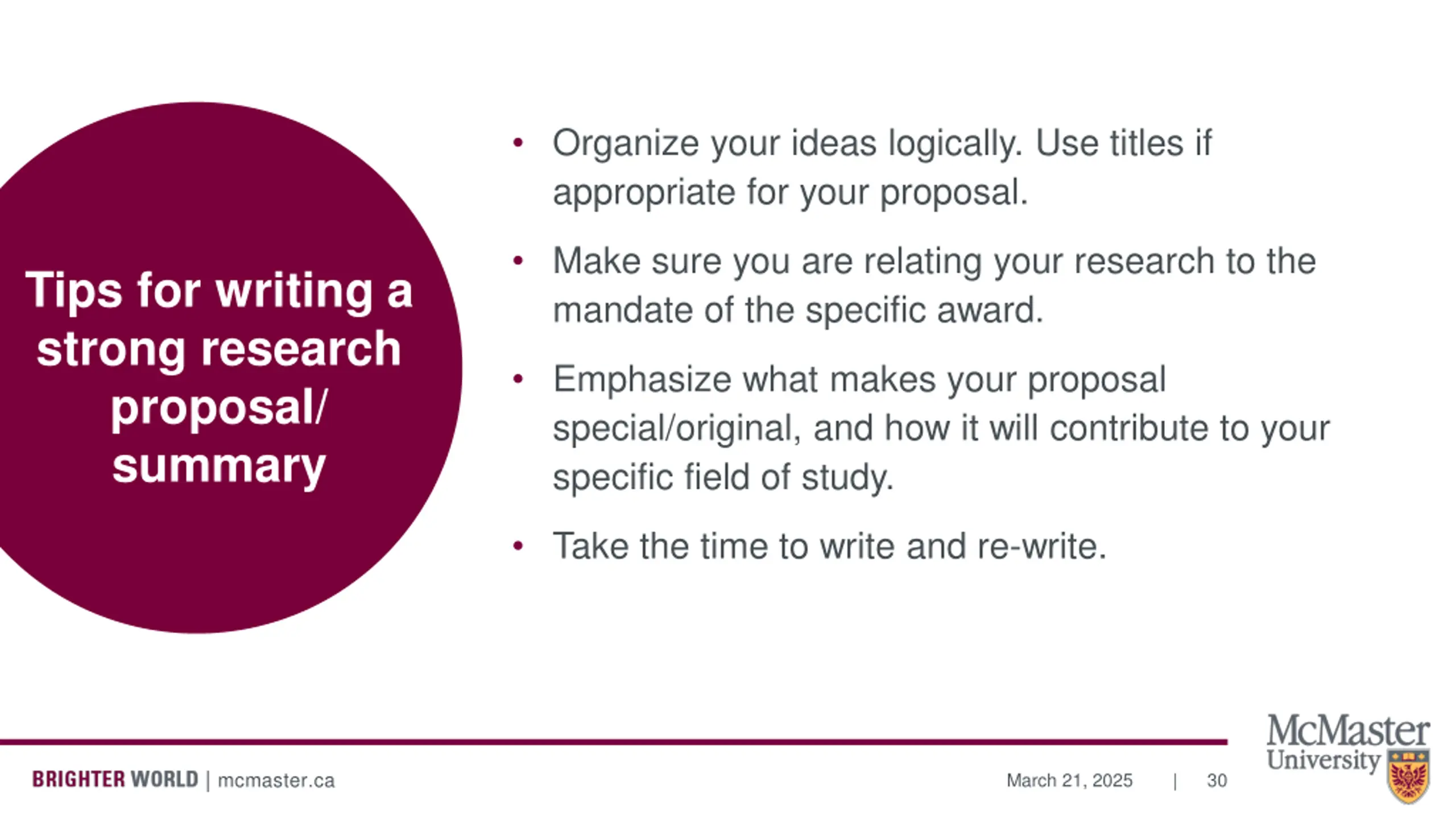 Tips for writing a strong research proposal/ summary

• Organize your ideas logically. Use titles if appropriate for your proposal.

• Make sure you are relating your research to the mandate of the specific award.

• Emphasize what makes your proposal special/original, and how it will contribute to your specific field of study.

• Take the time to write and re-write.

BRIGHTER WORLD | mcmaster.ca

March 21, 2025 | 30

McMaster University